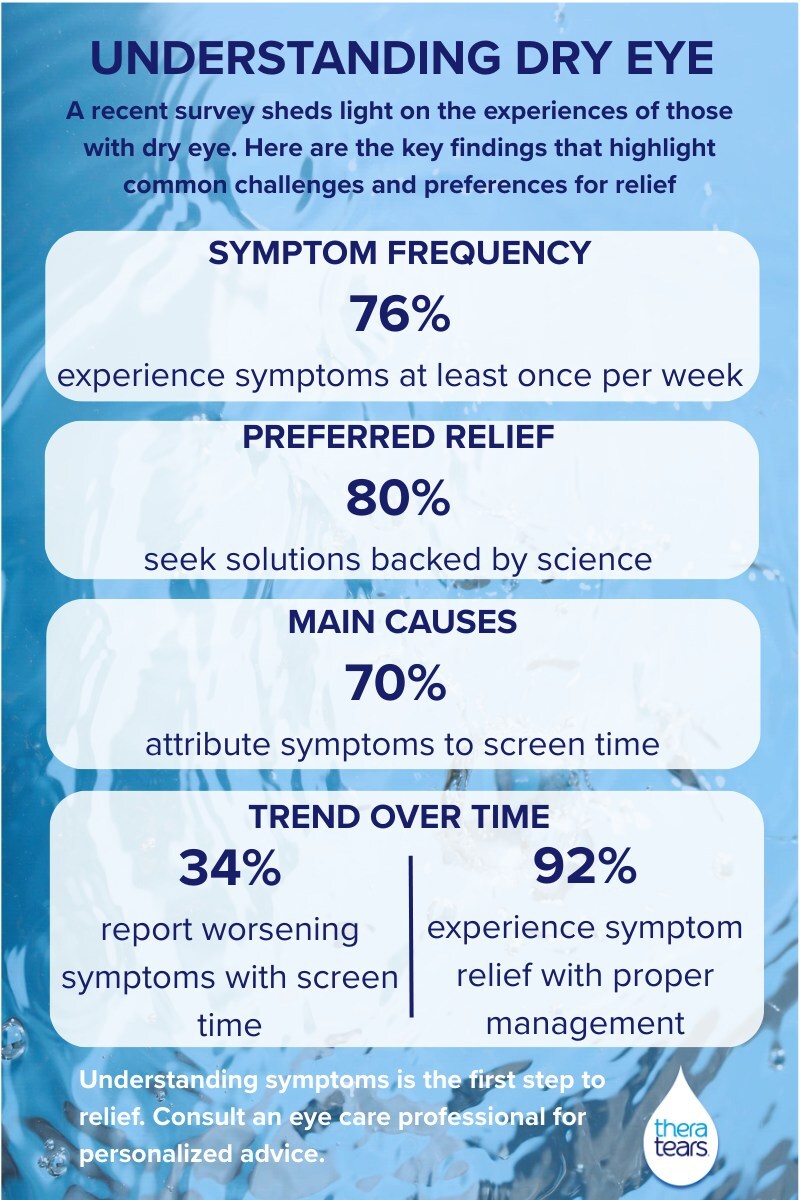 UNDERSTANDING DRY EYE

A recent survey sheds light on the experiences of those with dry eye. Here are the key findings that highlight common challenges and preferences for relief

SYMPTOM FREQUENCY

76%

experience symptoms at least once per week

PREFERRED RELIEF

80%

seek solutions backed by science

MAIN CAUSES

70%

attribute symptoms to screen time

TREND OVER TIME

34%

report worsening symptoms with screen time

92%

experience symptom relief with proper management

Understanding symptoms is the first step to relief. Consult an eye care professional for personalized advice.

thera tears